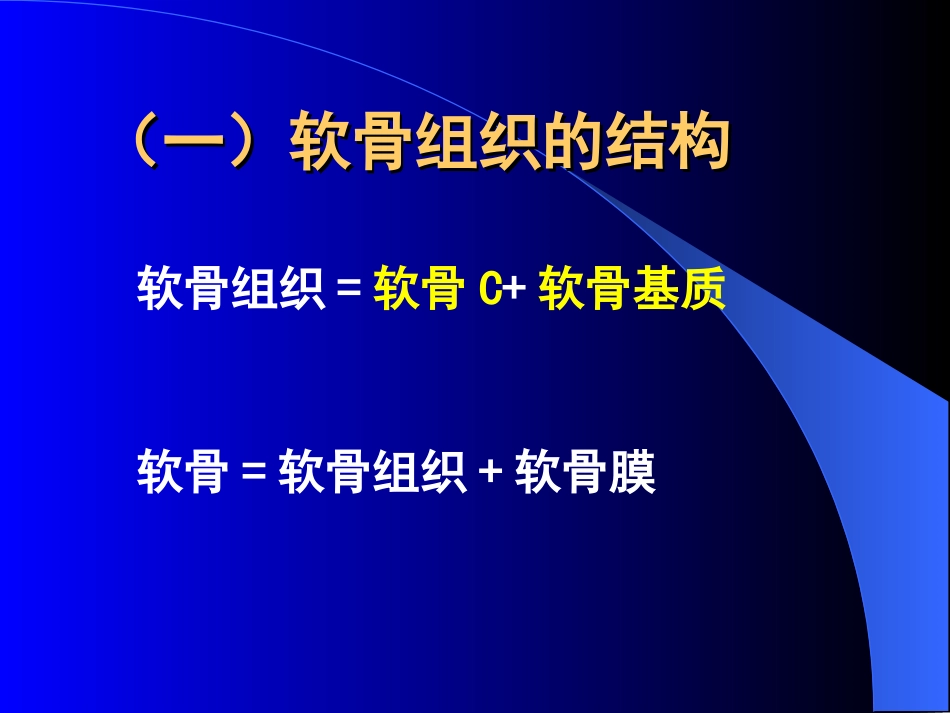 （一）软骨组织的结构

软骨组织 = 软骨 C+ 软骨基质

软骨 = 软骨组织 + 软骨膜